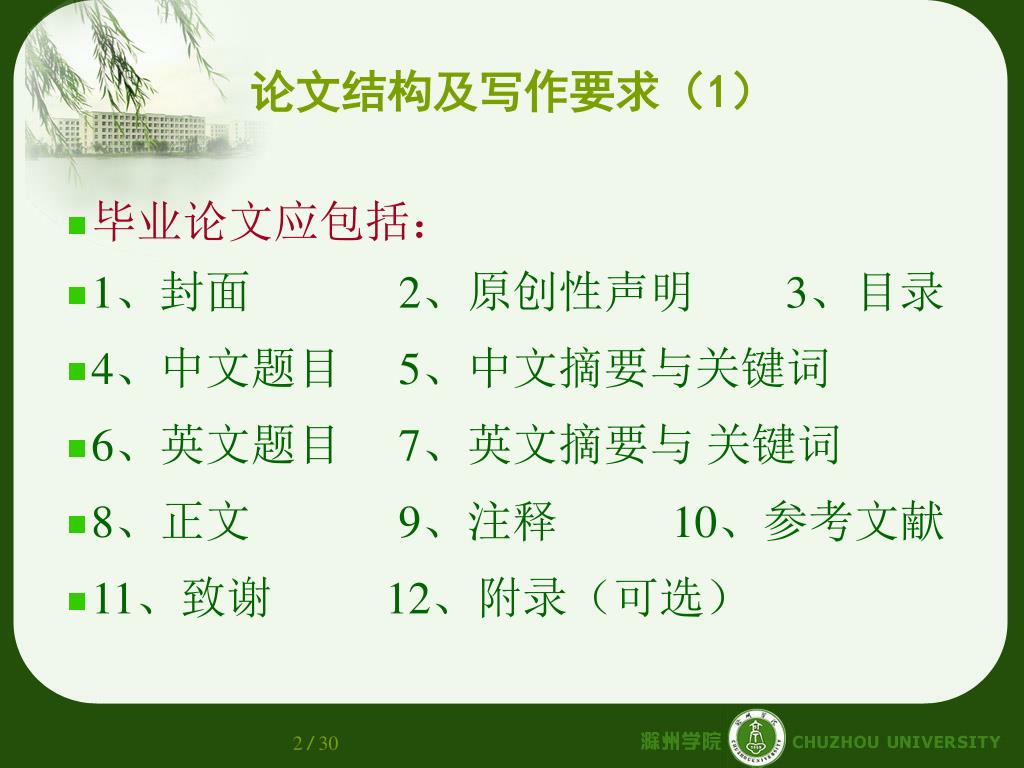 论文结构及写作要求（1）

毕业论文应包括：

1、封面　　2、原创性声明　　3、目录

4、中文题目　5、中文摘要与关键词

6、英文题目　7、英文摘要与 关键词

8、正文　　9、注释　　10、参考文献

11、致谢　　12、附录（可选）

2 / 30

滁州学院 CHUZHOU UNIVERSITY